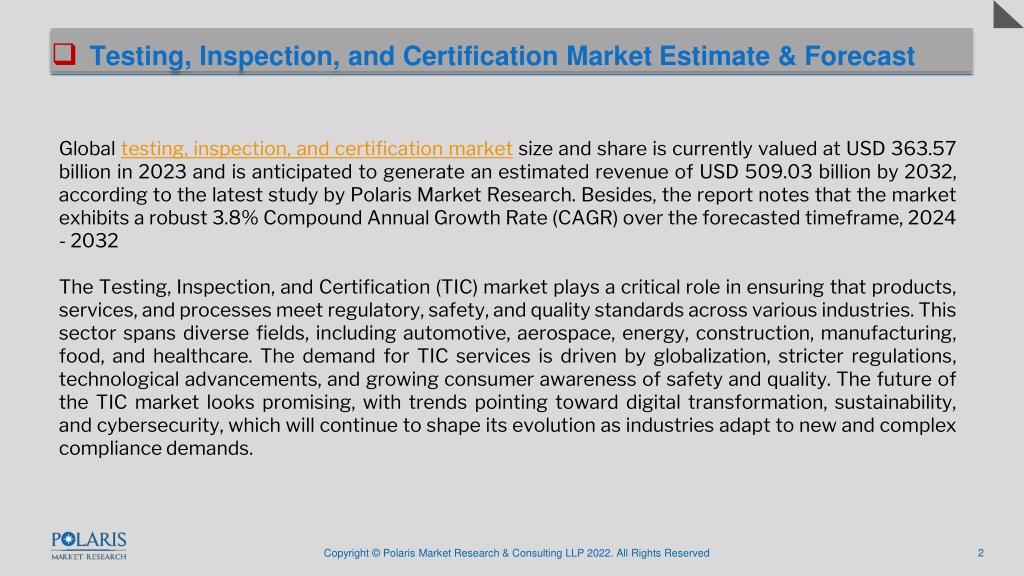 Testing, Inspection, and Certification Market Estimate & Forecast

Global testing, inspection, and certification market size and share is currently valued at USD 363.57 billion in 2023 and is anticipated to generate an estimated revenue of USD 509.03 billion by 2032, according to the latest study by Polaris Market Research. Besides, the report notes that the market exhibits a robust 3.8% Compound Annual Growth Rate (CAGR) over the forecasted timeframe, 2024 - 2032

The Testing, Inspection, and Certification (TIC) market plays a critical role in ensuring that products, services, and processes meet regulatory, safety, and quality standards across various industries. This sector spans diverse fields, including automotive, aerospace, energy, construction, manufacturing, food, and healthcare. The demand for TIC services is driven by globalization, stricter regulations, technological advancements, and growing consumer awareness of safety and quality. The future of the TIC market looks promising, with trends pointing toward digital transformation, sustainability, and cybersecurity, which will continue to shape its evolution as industries adapt to new and complex compliance demands.

POLARIS
MARKET RESEARCH

Copyright © Polaris Market Research & Consulting LLP 2022. All Rights Reserved

2